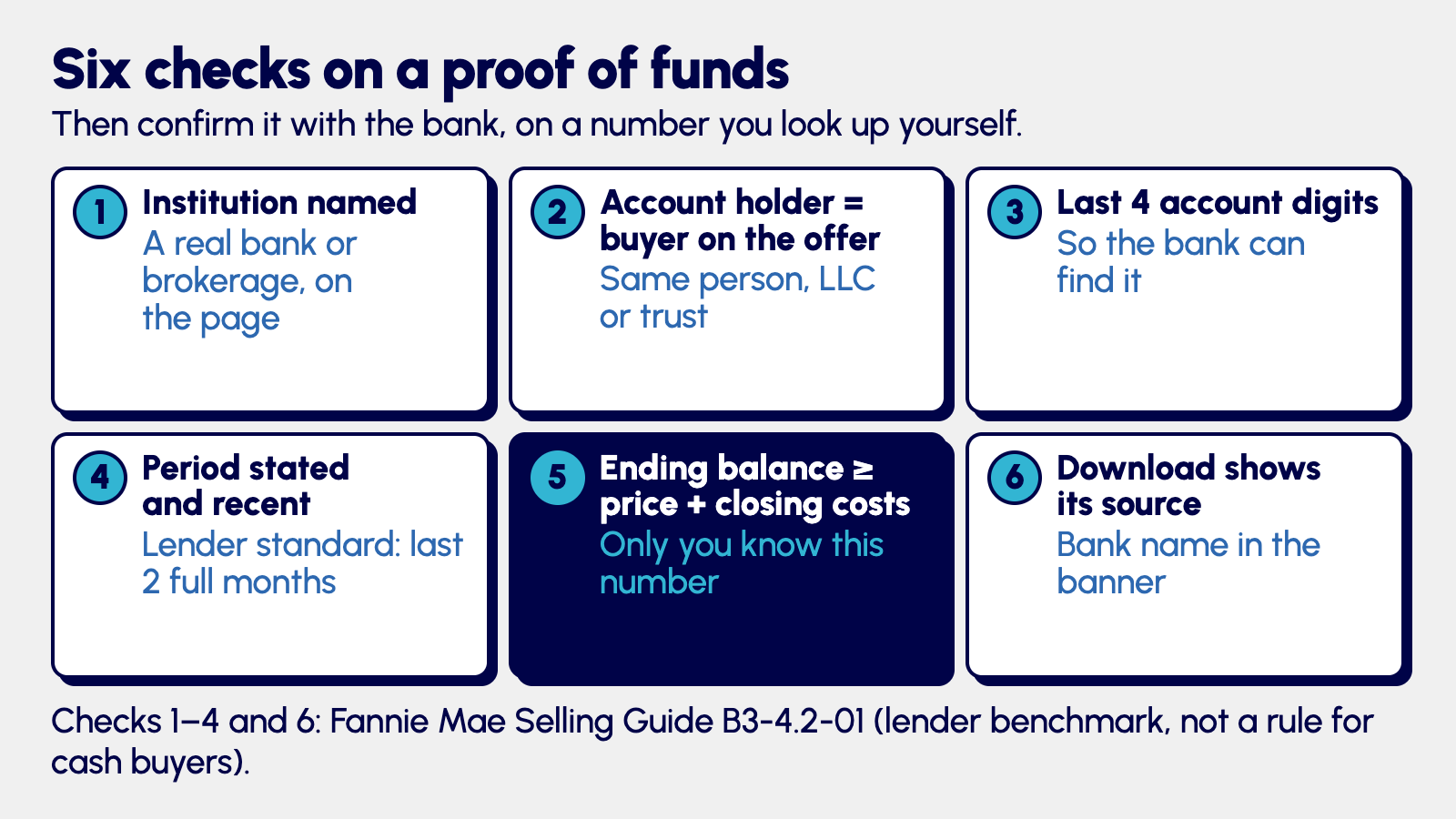 Six checks on a proof of funds

Then confirm it with the bank, on a number you look up yourself.

1 Institution named

A real bank or brokerage, on the page

2 Account holder = buyer on the offer

Same person, LLC or trust

3 Last 4 account digits

So the bank can find it

4 Period stated and recent

Lender standard: last 2 full months

5 Ending balance ≥ price + closing costs

Only you know this number

6 Download shows its source

Bank name in the banner

Checks 1–4 and 6: Fannie Mae Selling Guide B3-4.2-01 (lender benchmark, not a rule for cash buyers).